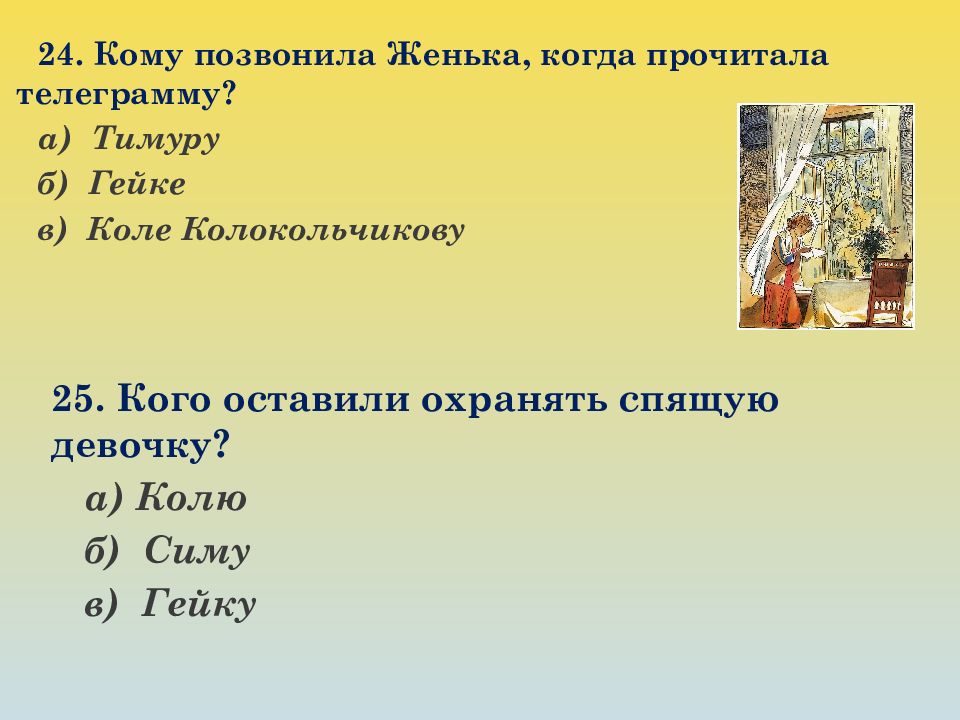 24. Кому позвонила Женька, когда прочитала телеграмму?

а) Тимуру

б) Гейке

в) Коле Колокольчикову

25. Кого оставили охранять спящую девочку?

а) Колю

б) Симу

в) Гейку